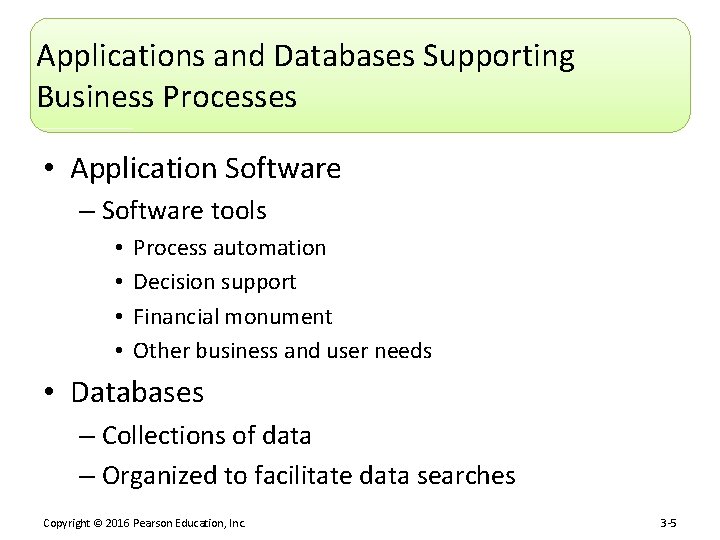 Applications and Databases Supporting Business Processes

• Application Software
– Software tools
• Process automation
• Decision support
• Financial monument
• Other business and user needs

• Databases
– Collections of data
– Organized to facilitate data searches

Copyright © 2016 Pearson Education, Inc.

3-5